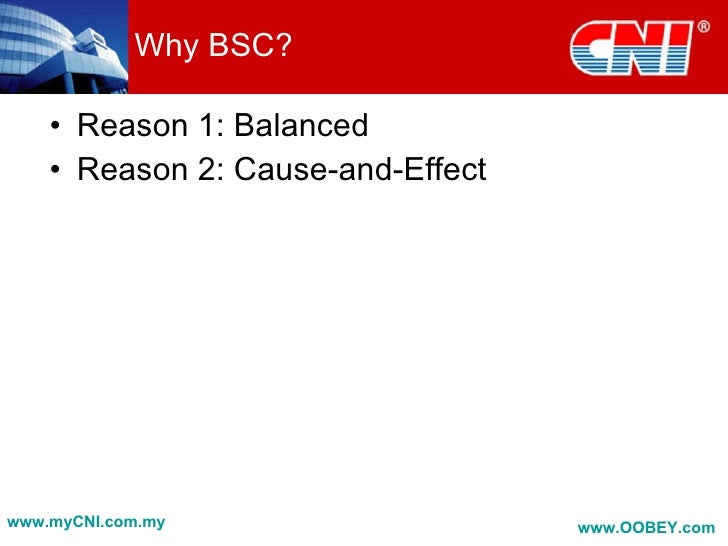 Why BSC?

CNI®

• Reason 1: Balanced
• Reason 2: Cause-and-Effect

www.myCNI.com.my

www.OOBEY.com